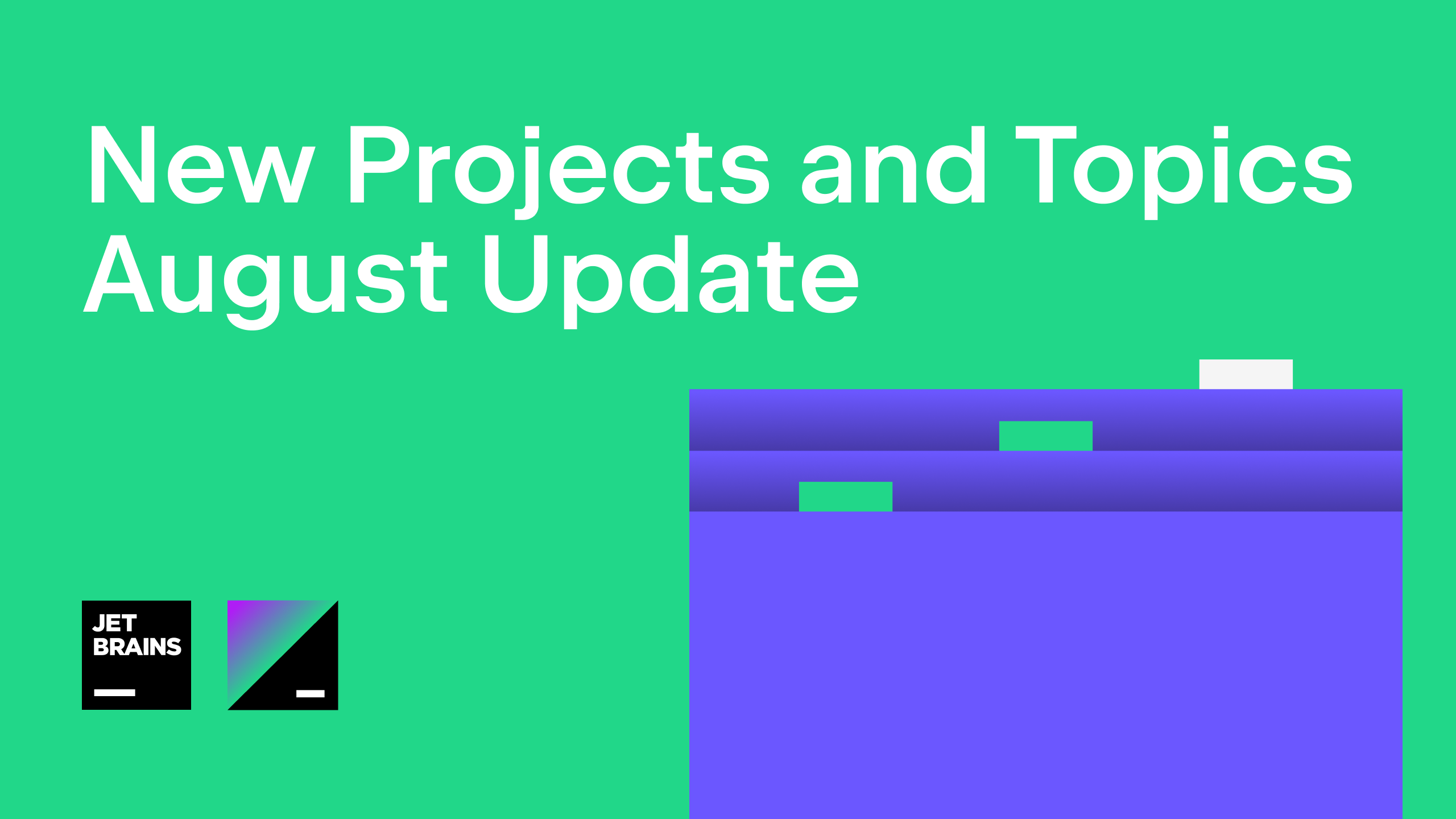 New Projects and Topics
August Update

JET
BRAINS